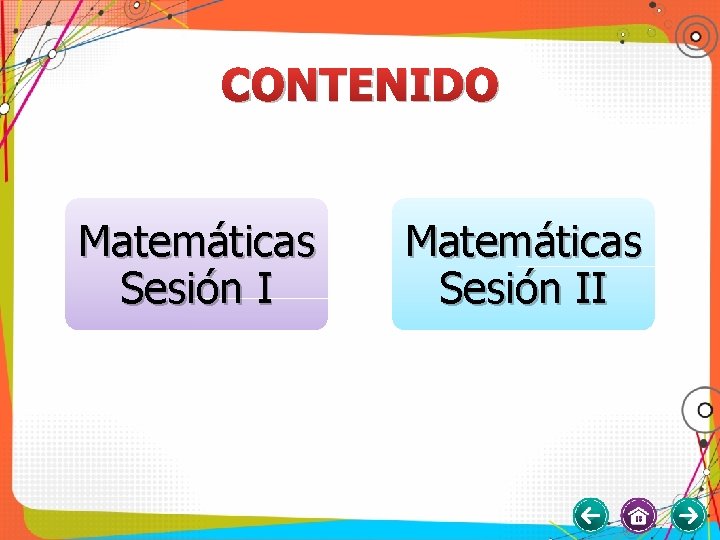 CONTENIDO

Matemáticas Sesión I

Matemáticas Sesión II